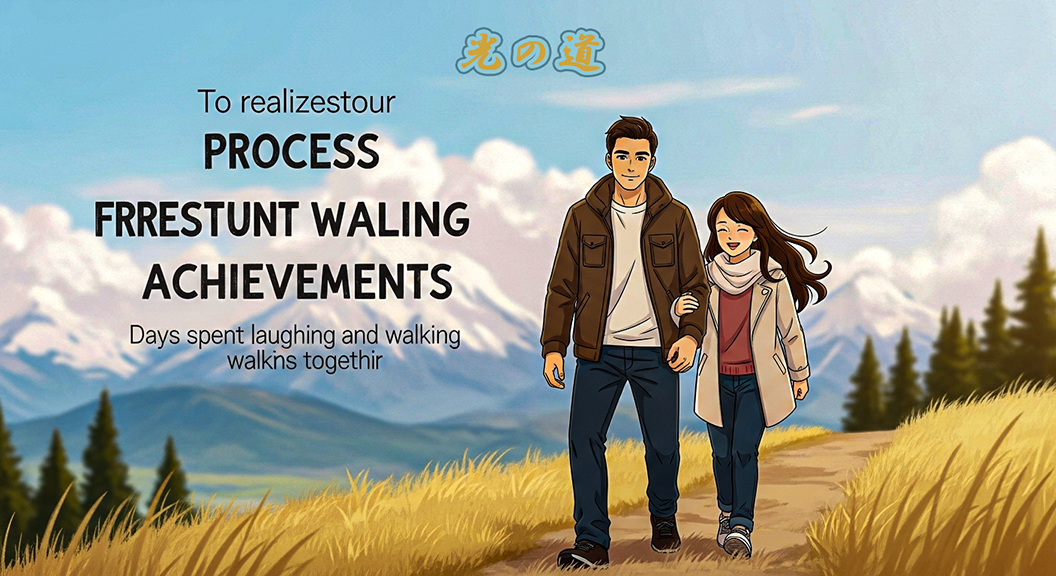 光の道

To realizestour

PROCESS

FRRESTUNT WALING

ACHIEVEMENTS

Days spent laughing and walking walkns togethir